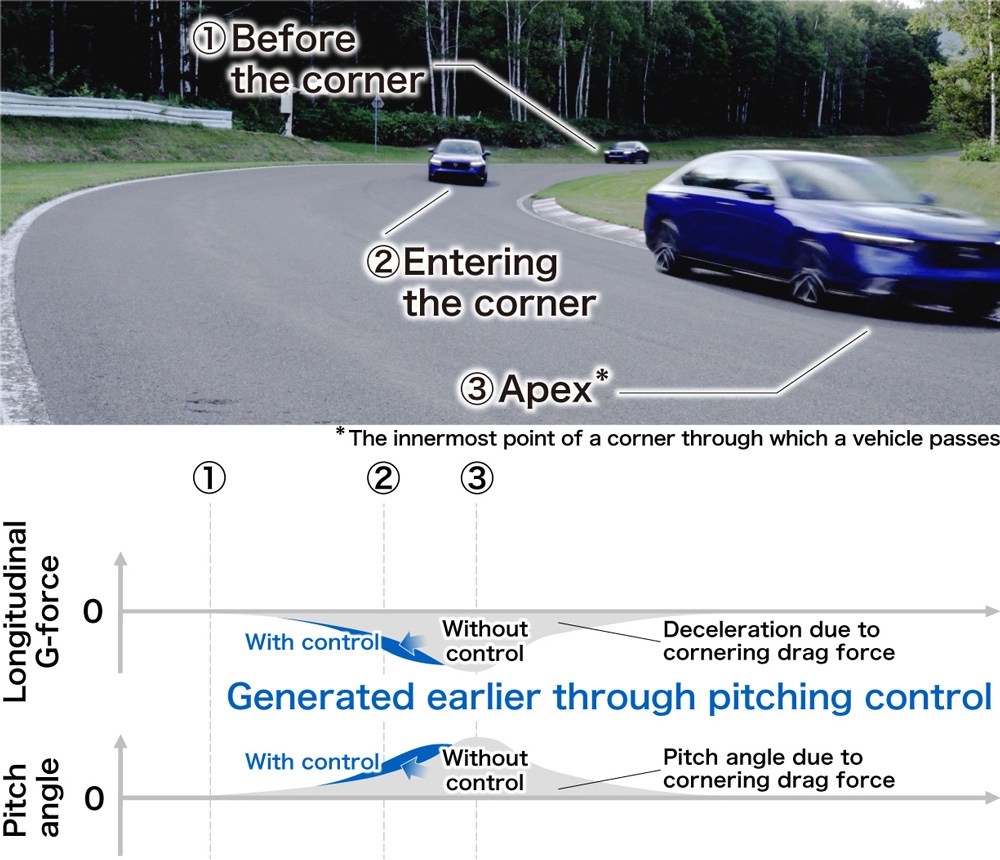 ① Before the corner

② Entering the corner

③ Apex*

*The innermost point of a corner through which a vehicle passes

① ② ③

Longitudinal G-force

0

With control

Without control

Deceleration due to cornering drag force

Generated earlier through pitching control

Pitch angle

0

With control

Without control

Pitch angle due to cornering drag force